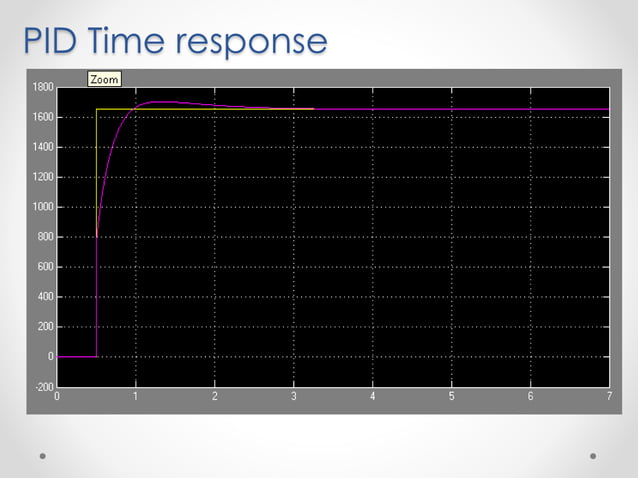 PID Time response

Zoom

1800
1600
1400
1200
1000
800
600
400
200
0
-200

0 1 2 3 4 5 6 7